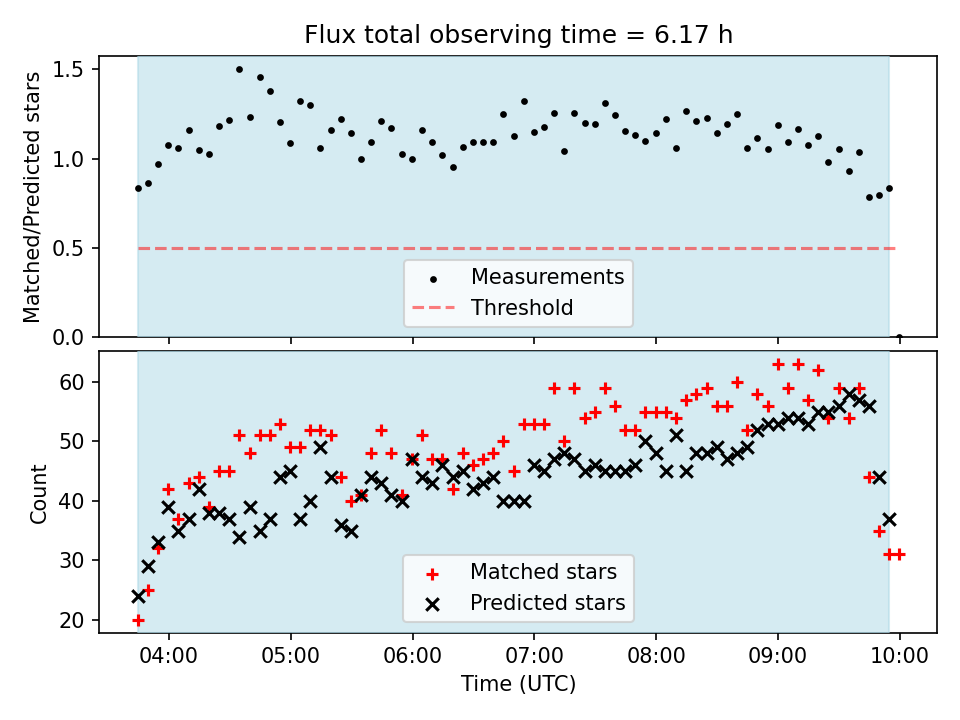 Flux total observing time = 6.17 h

Matched/Predicted stars

1.5
1.0
0.5
0.0

Measurements
Threshold

Count

60
50
40
30
20

Matched stars
Predicted stars

04:00
05:00
06:00
07:00
08:00
09:00
10:00

Time (UTC)